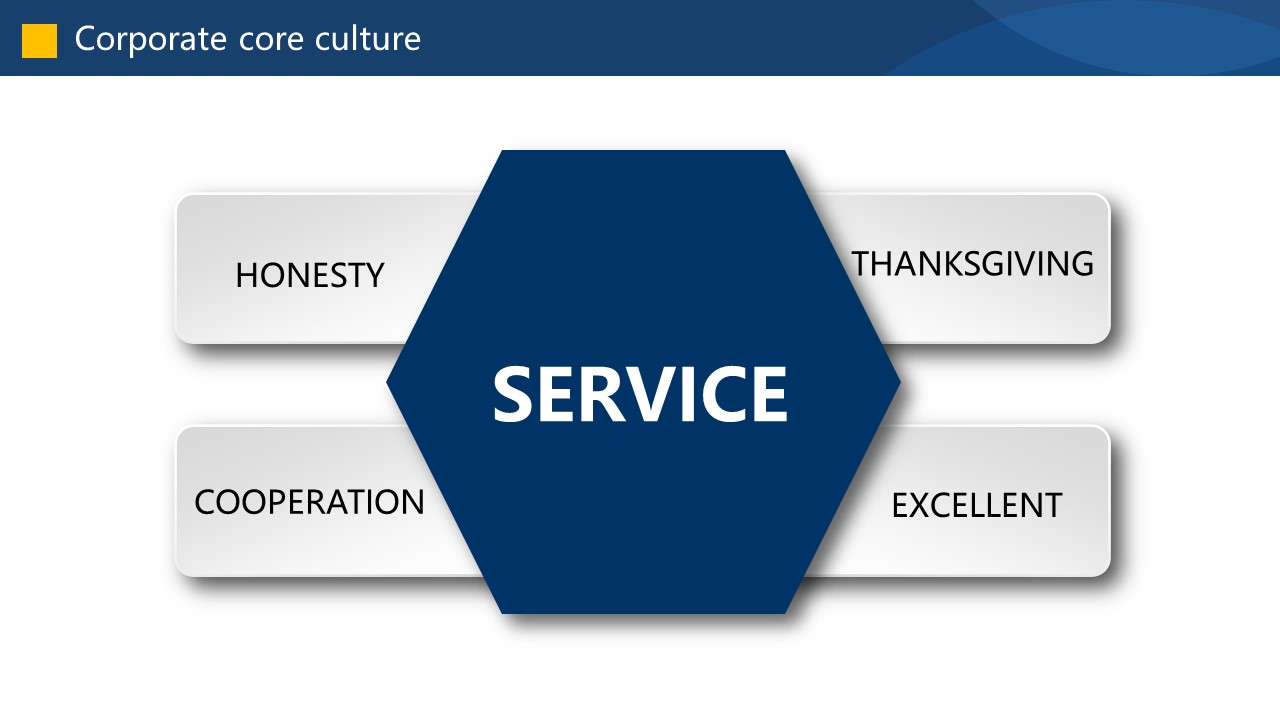 Corporate core culture

HONESTY

THANKSGIVING

SERVICE

COOPERATION

EXCELLENT